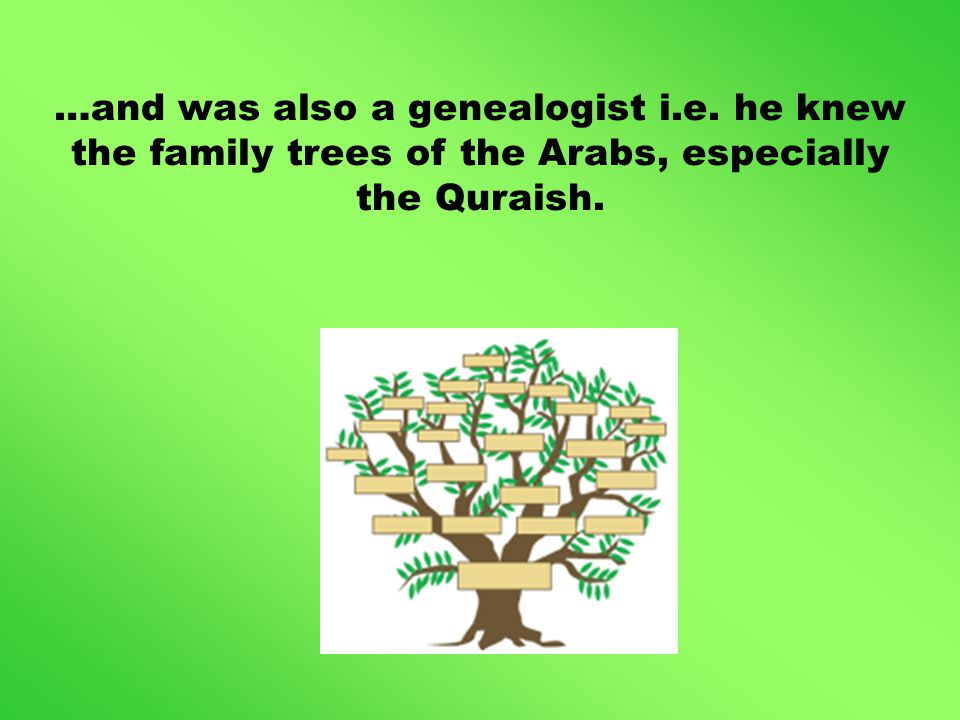 …and was also a genealogist i.e. he knew the family trees of the Arabs, especially the Quraish.